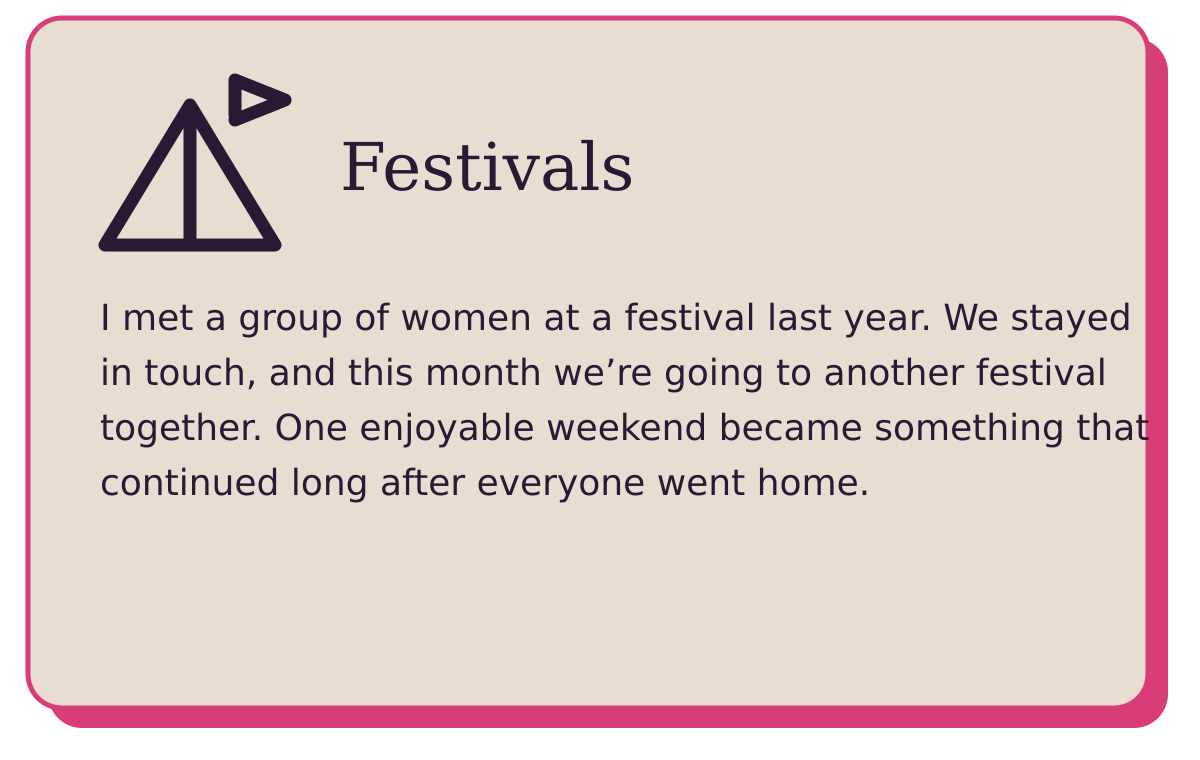 Festivals

I met a group of women at a festival last year. We stayed in touch, and this month we’re going to another festival together. One enjoyable weekend became something that continued long after everyone went home.